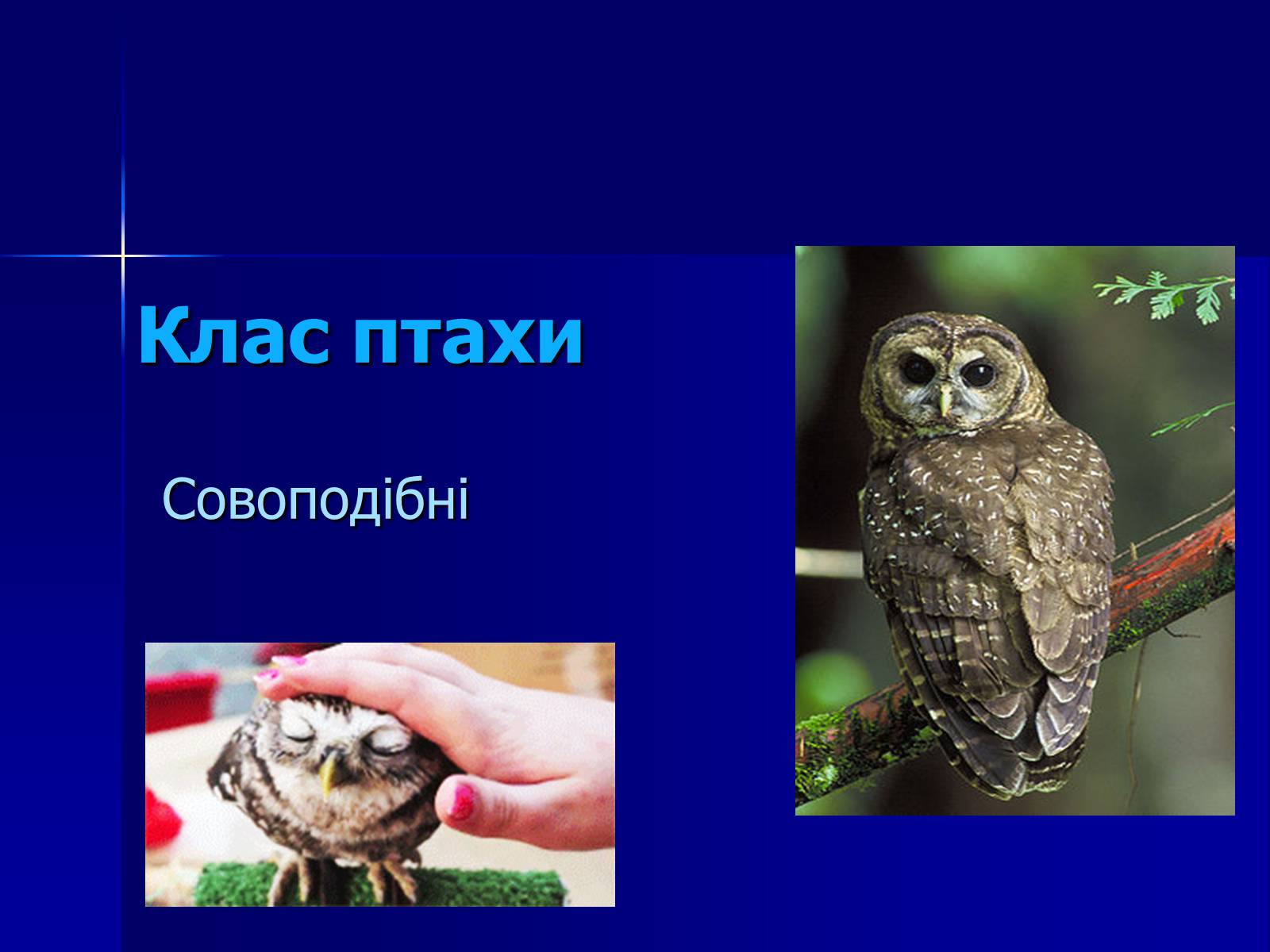 Клас птахи

Совоподібні